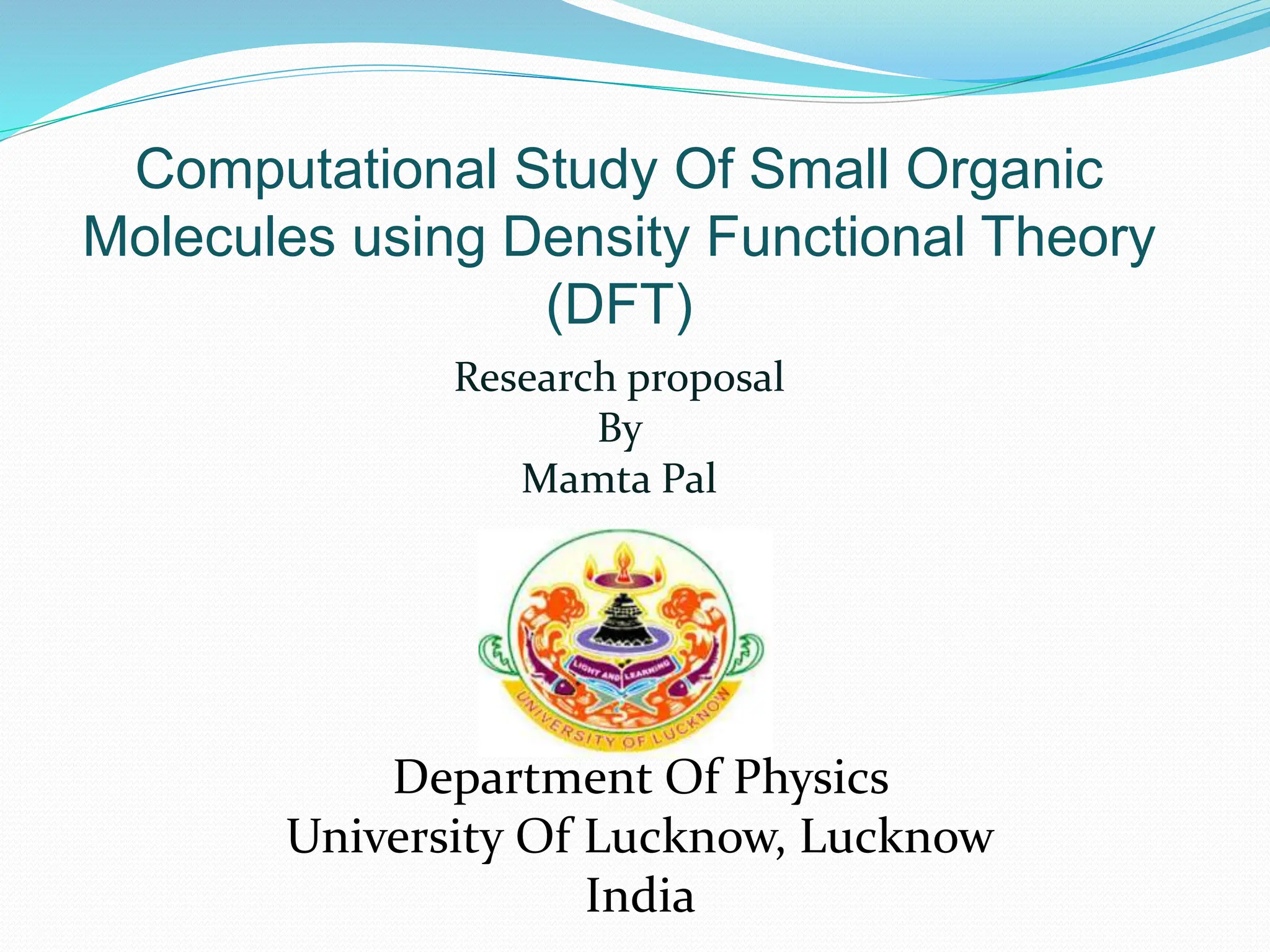 Computational Study Of Small Organic Molecules using Density Functional Theory (DFT)

Research proposal
By
Mamta Pal

LIGHT AND LEARNING
UNIVERSITY OF LUCKNOW

Department Of Physics
University Of Lucknow, Lucknow
India